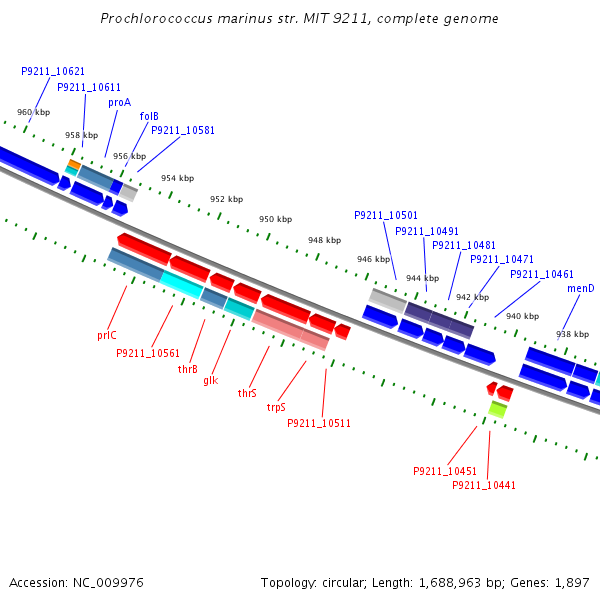 Prochlorococcus marinus str. MIT 9211, complete genome

P9211_10621
P9211_10611
proA
folB
P9211_10581
960 kbp
958 kbp
956 kbp
954 kbp
952 kbp
950 kbp
948 kbp
946 kbp
944 kbp
942 kbp
940 kbp
938 kbp
P9211_10501
P9211_10491
P9211_10481
P9211_10471
P9211_10461
menD
prlC
P9211_10561
thrB
glk
thrS
trpS
P9211_10511
P9211_10451
P9211_10441

Accession: NC_009976
Topology: circular; Length: 1,688,963 bp; Genes: 1,897